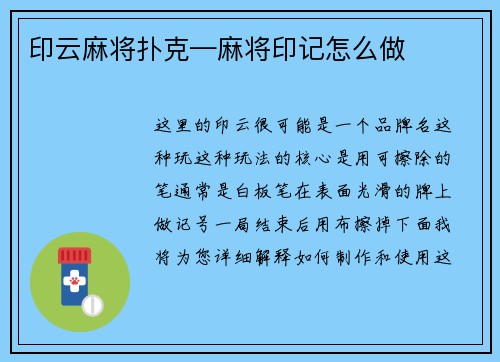 印云麻将扑克—麻将印记怎么做

这里的印云很可能是一个品牌名这种玩这种玩法的核心是用可擦除的笔通常是白板笔在表面光滑的牌上做记号一局结束后用布擦掉下面我将为您详细解释如何制作和使用这